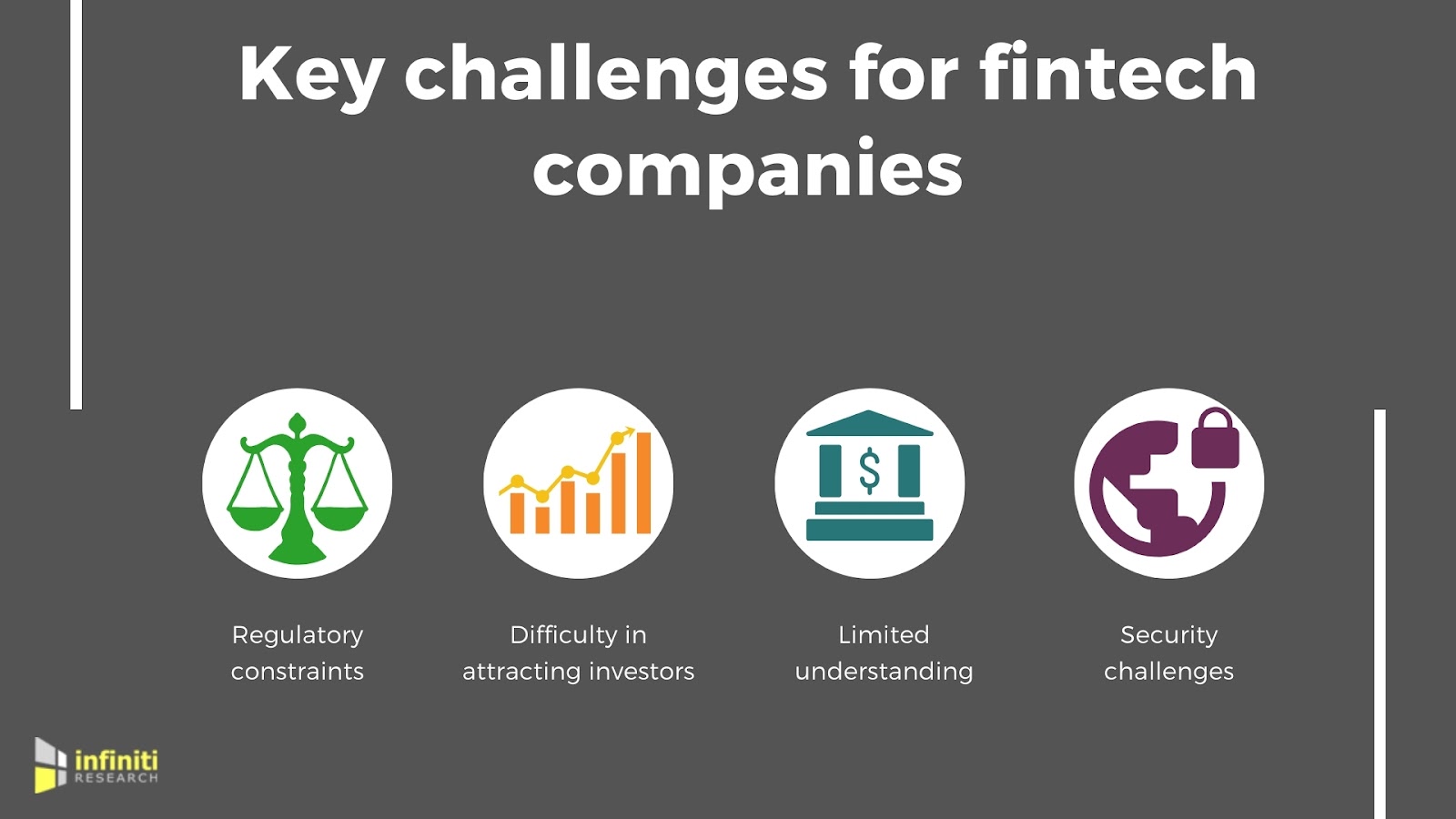 Key challenges for fintech companies

$

Regulatory constraints

Difficulty in attracting investors

Limited understanding

Security challenges

infiniti RESEARCH